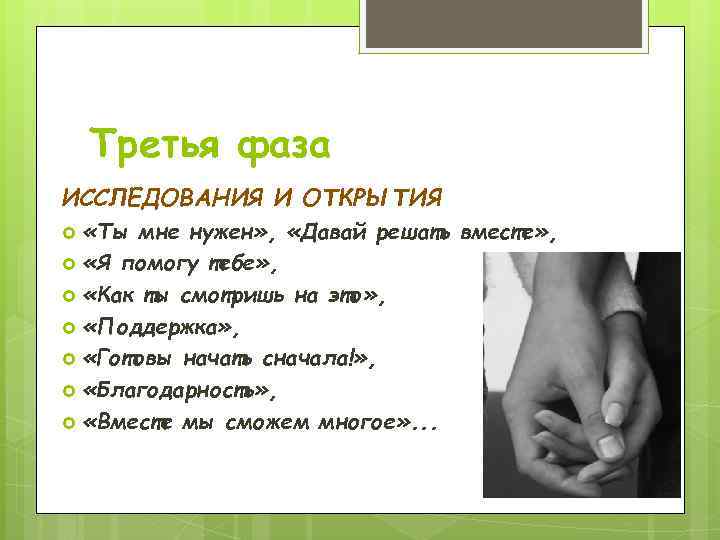 Третья фаза

ИССЛЕДОВАНИЯ И ОТКРЫТИЯ

«Ты мне нужен», «Давай решать вместе»,
«Я помогу тебе»,
«Как ты смотришь на это»,
«Поддержка»,
«Готовы начать сначала!»,
«Благодарность»,
«Вместе мы сможем многое»...